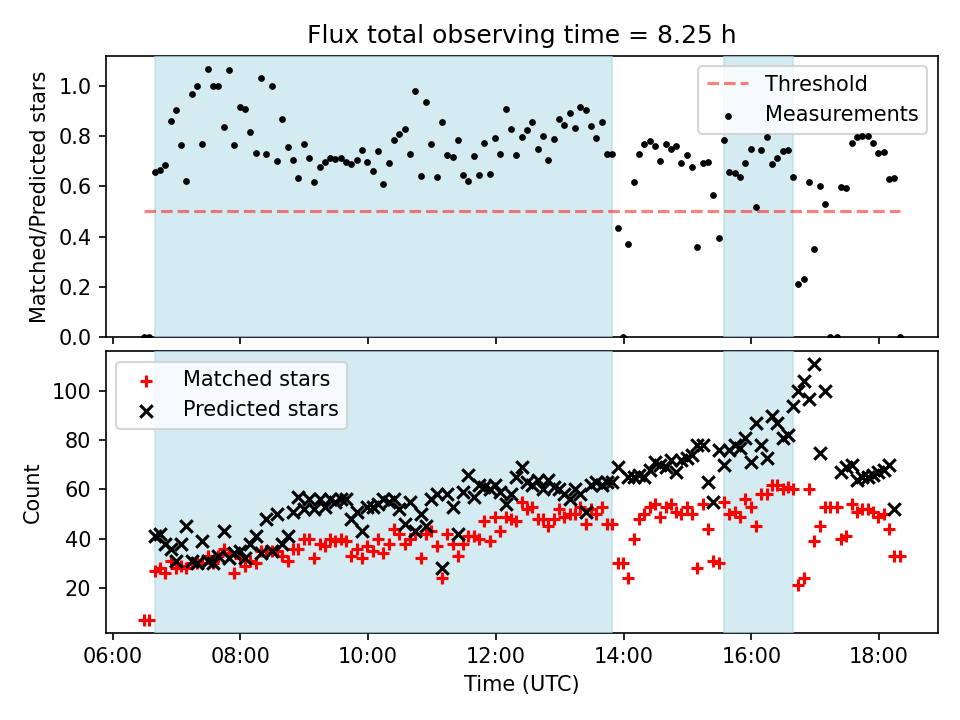 Flux total observing time = 8.25 h

Matched/Predicted stars

1.0
0.8
0.6
0.4
0.2
0.0

Threshold
Measurements

Count

100
80
60
40
20

Matched stars
Predicted stars

06:00 08:00 10:00 12:00 14:00 16:00 18:00

Time (UTC)